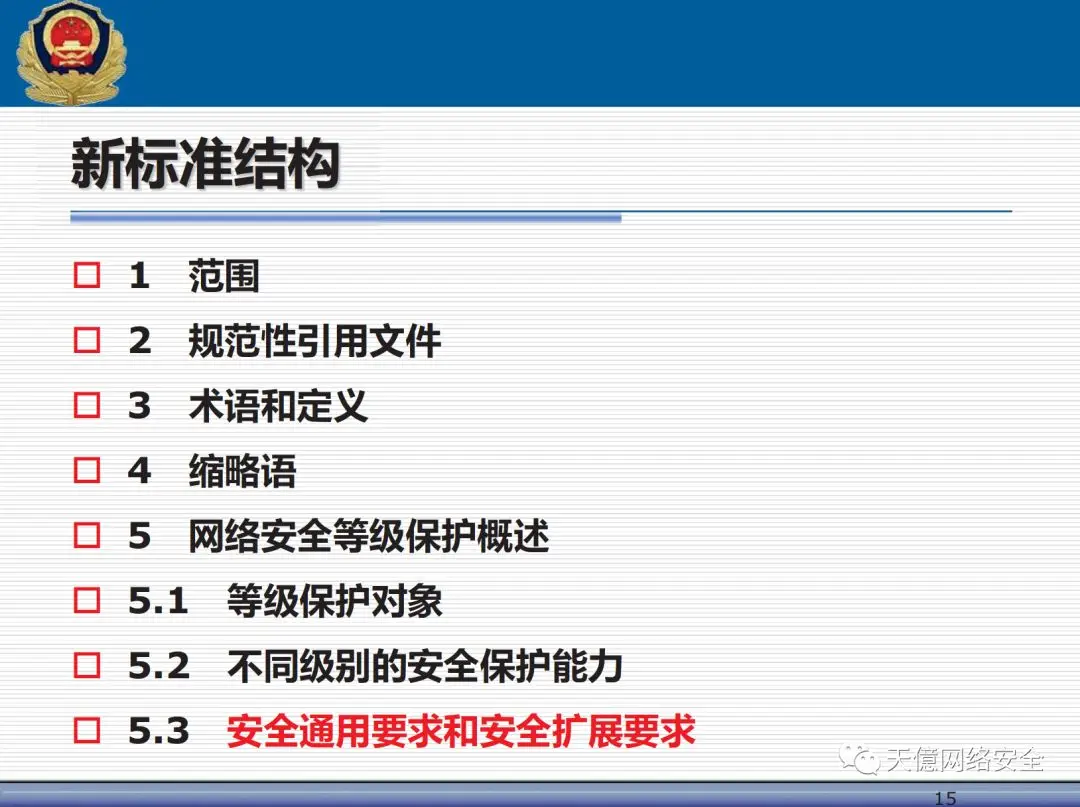 新标准结构

□ 1 范围
□ 2 规范性引用文件
□ 3 术语和定义
□ 4 缩略语
□ 5 网络安全等级保护概述
□ 5.1 等级保护对象
□ 5.2 不同级别的安全保护能力
□ 5.3 安全通用要求和安全扩展要求

天億网络安全

15